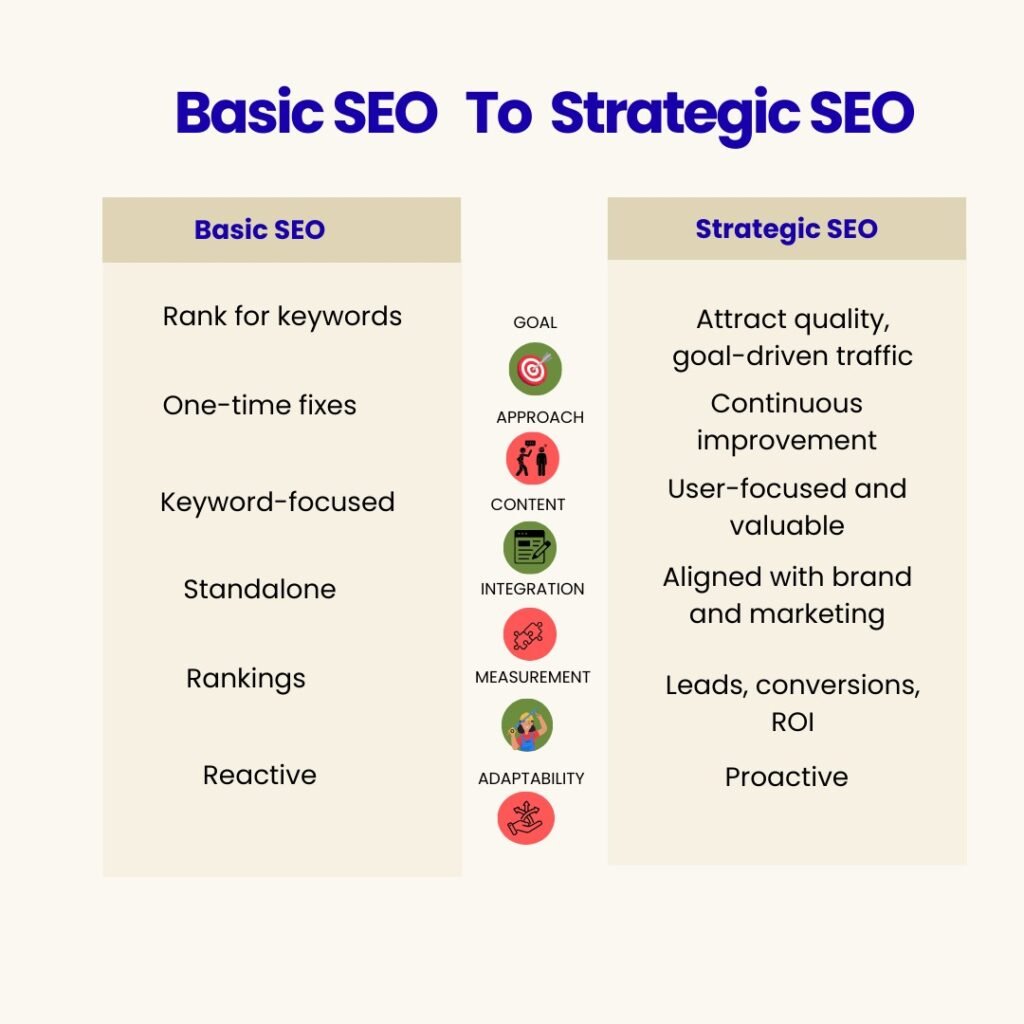 Basic SEO To Strategic SEO

| Basic SEO | | Strategic SEO |
|---|---|---|
| Rank for keywords | GOAL | Attract quality, goal-driven traffic |
| One-time fixes | APPROACH | Continuous improvement |
| Keyword-focused | CONTENT | User-focused and valuable |
| Standalone | INTEGRATION | Aligned with brand and marketing |
| Rankings | MEASUREMENT | Leads, conversions, ROI |
| Reactive | ADAPTABILITY | Proactive |